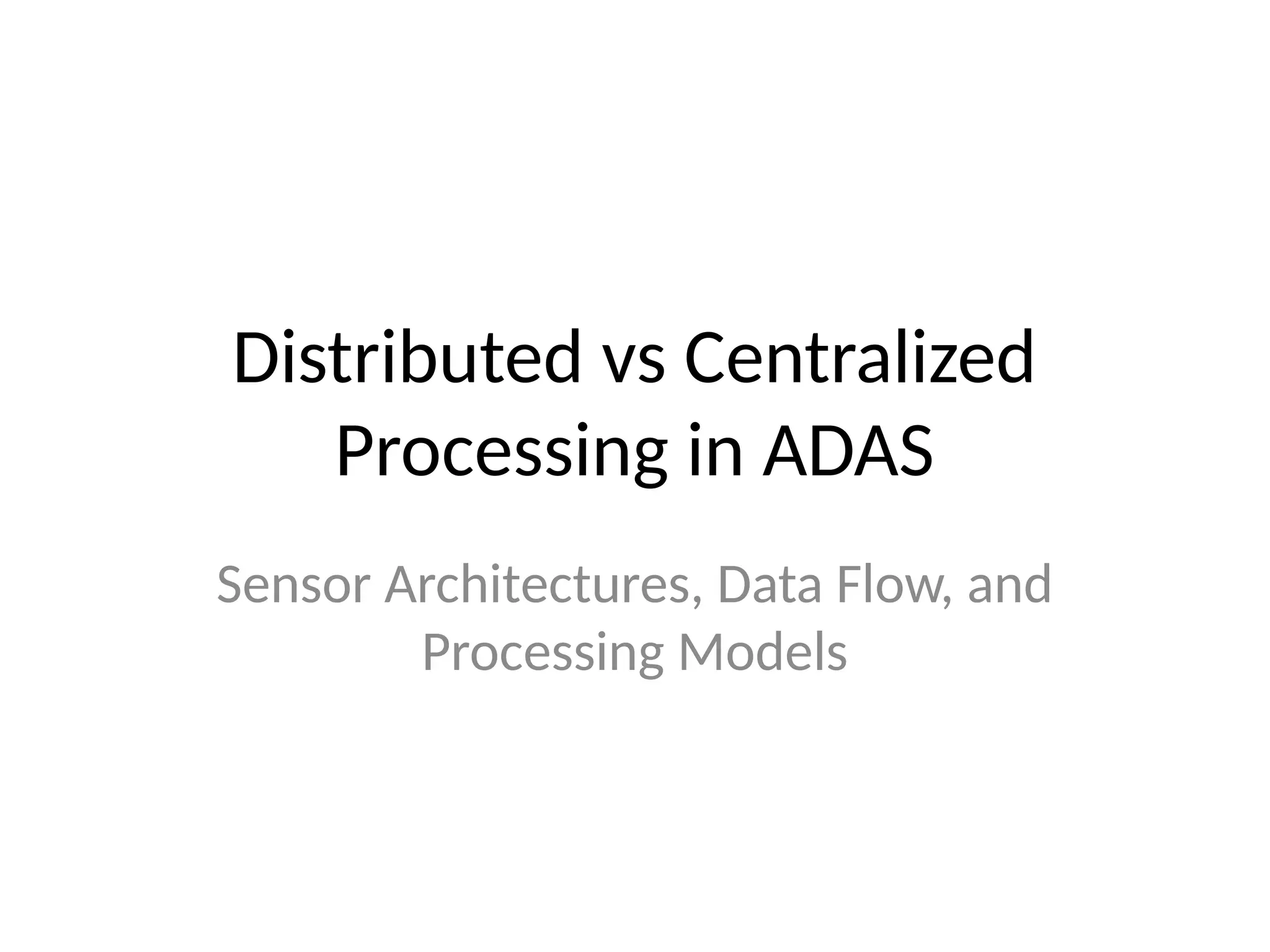 Distributed vs Centralized Processing in ADAS

Sensor Architectures, Data Flow, and Processing Models